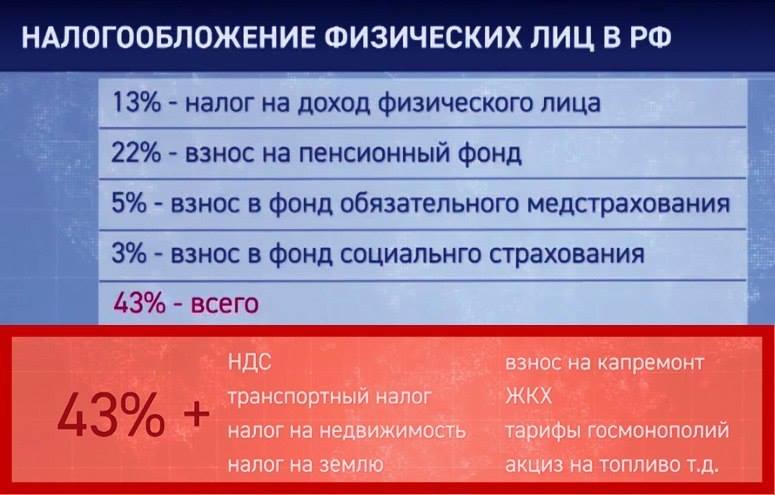 НАЛОГООБЛОЖЕНИЕ ФИЗИЧЕСКИХ ЛИЦ В РФ

13% - налог на доход физического лица

22% - взнос на пенсионный фонд

5% - взнос в фонд обязательного медстрахования

3% - взнос в фонд социальнго страхования

43% - всего

43% +

НДС
транспортный налог
налог на недвижимость
налог на землю

взнос на капремонт
ЖКХ
тарифы госмонополий
акциз на топливо т.д.